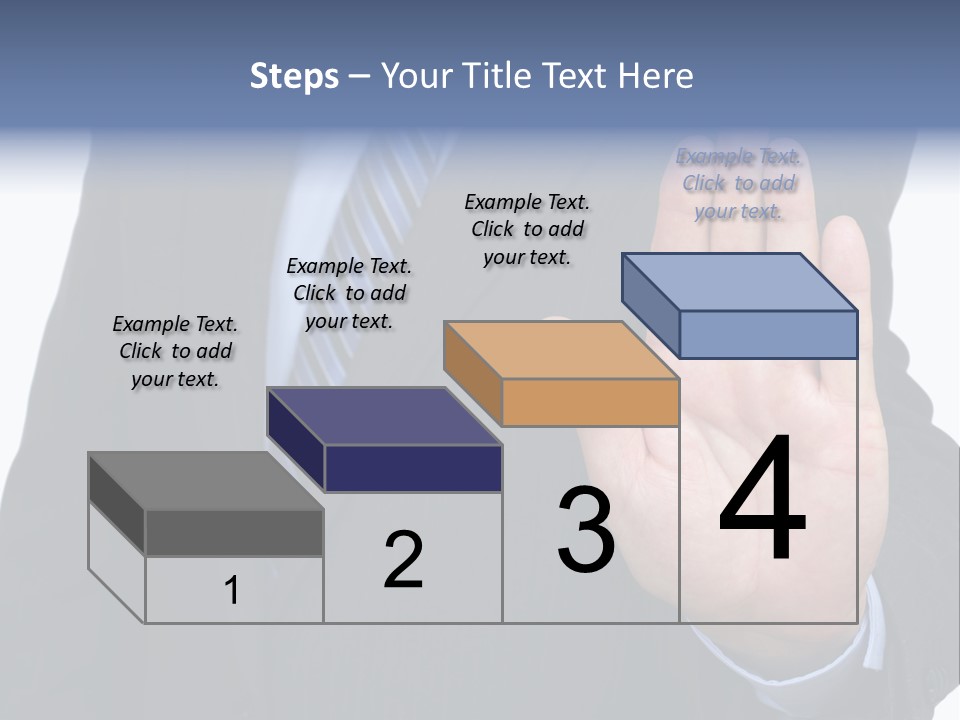 Steps – Your Title Text Here

Example Text. Click to add your text.

Example Text. Click to add your text.

Example Text. Click to add your text.

Example Text. Click to add your text.

1

2

3

4